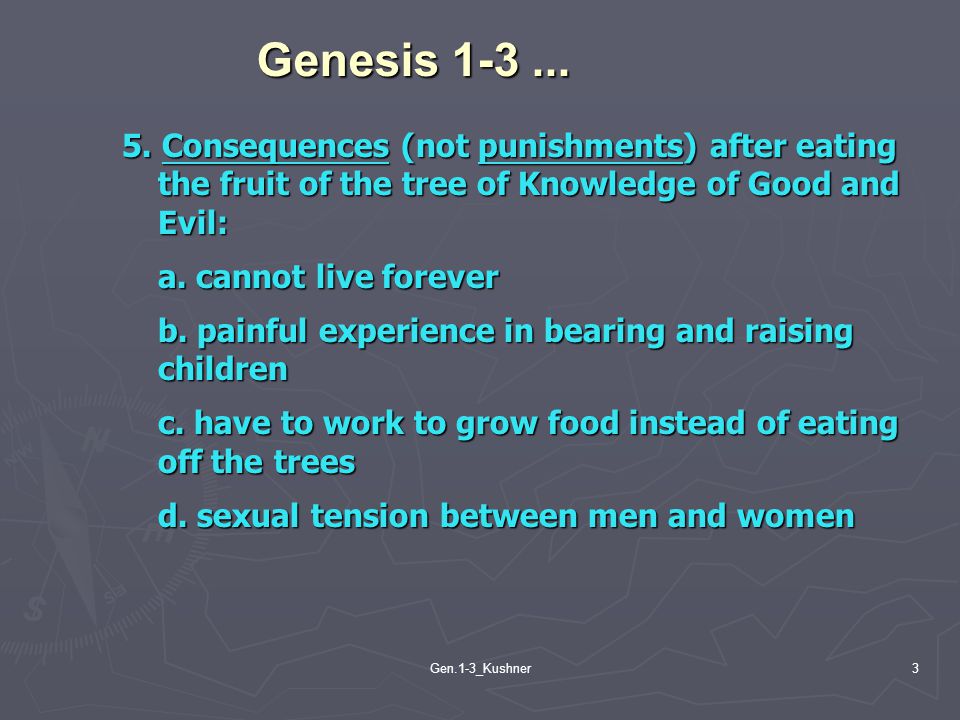 Genesis 1-3 ...

5. Consequences (not punishments) after eating the fruit of the tree of Knowledge of Good and Evil:

a. cannot live forever

b. painful experience in bearing and raising children

c. have to work to grow food instead of eating off the trees

d. sexual tension between men and women

Gen.1-3_Kushner

3